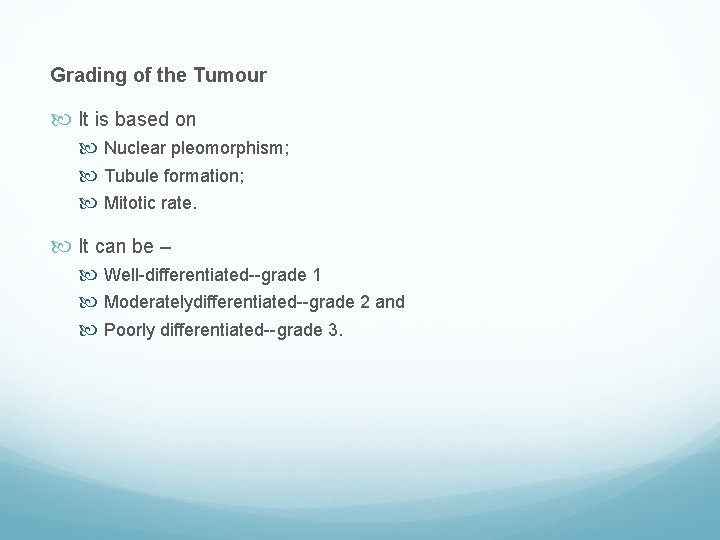 Grading of the Tumour

It is based on

Nuclear pleomorphism;

Tubule formation;

Mitotic rate.

It can be –

Well-differentiated--grade 1

Moderatelydifferentiated--grade 2 and

Poorly differentiated--grade 3.